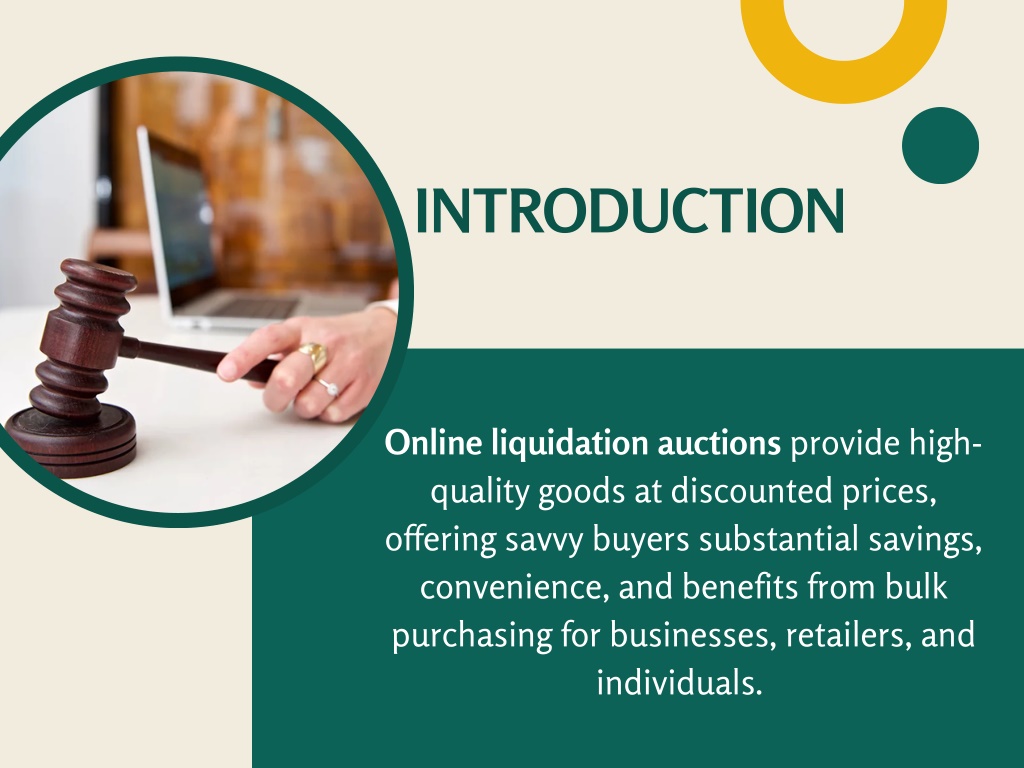 INTRODUCTION

Online liquidation auctions provide high-quality goods at discounted prices, offering savvy buyers substantial savings, convenience, and benefits from bulk purchasing for businesses, retailers, and individuals.